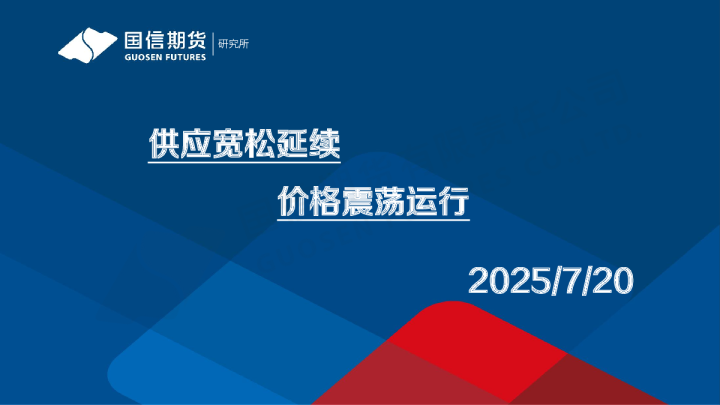 国信期货
GUOSEN FUTURES
研究所

供应宽松延续

价格震荡运行

2025/7/20